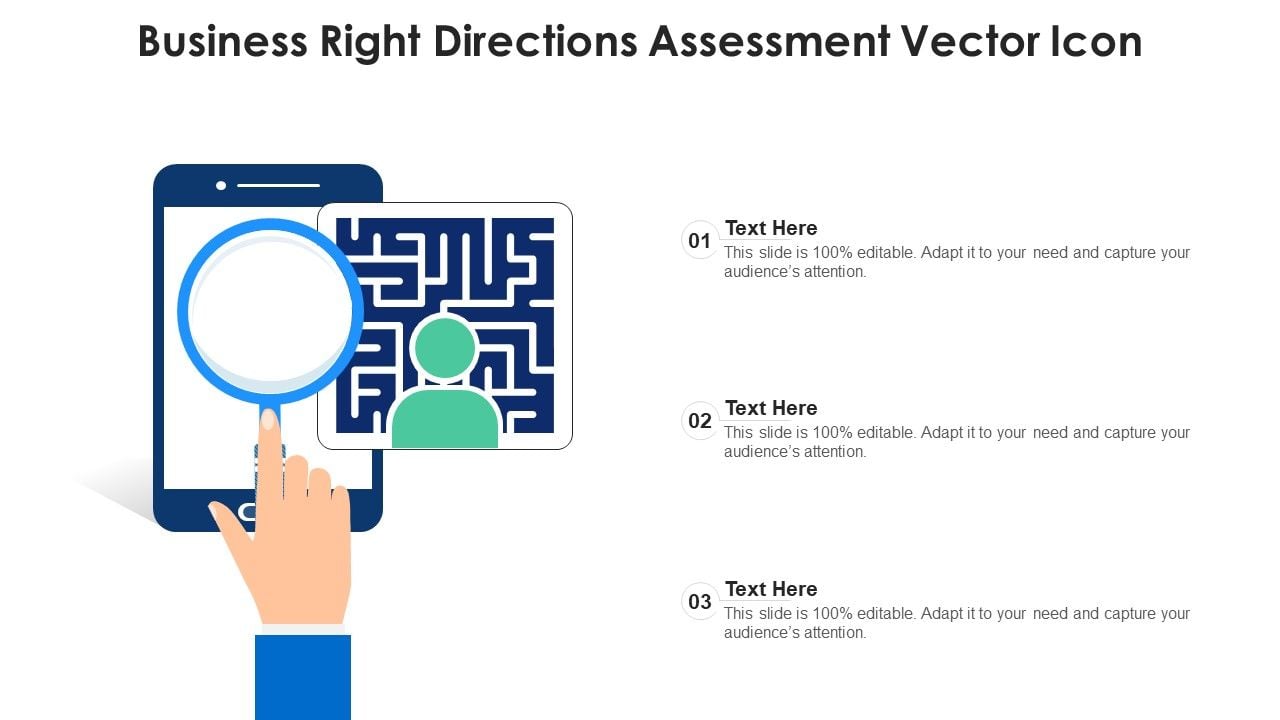 Business Right Directions Assessment Vector Icon

01
Text Here
This slide is 100% editable. Adapt it to your need and capture your audience's attention.

02
Text Here
This slide is 100% editable. Adapt it to your need and capture your audience's attention.

03
Text Here
This slide is 100% editable. Adapt it to your need and capture your audience's attention.